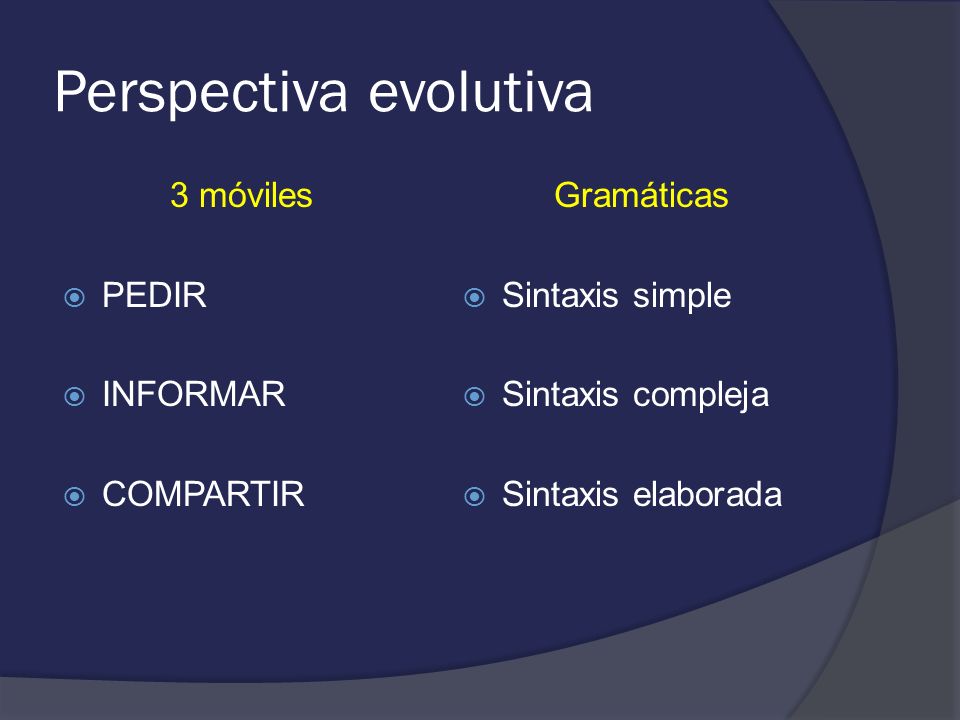 Perspectiva evolutiva

3 móviles

PEDIR

INFORMAR

COMPARTIR

Gramáticas

Sintaxis simple

Sintaxis compleja

Sintaxis elaborada